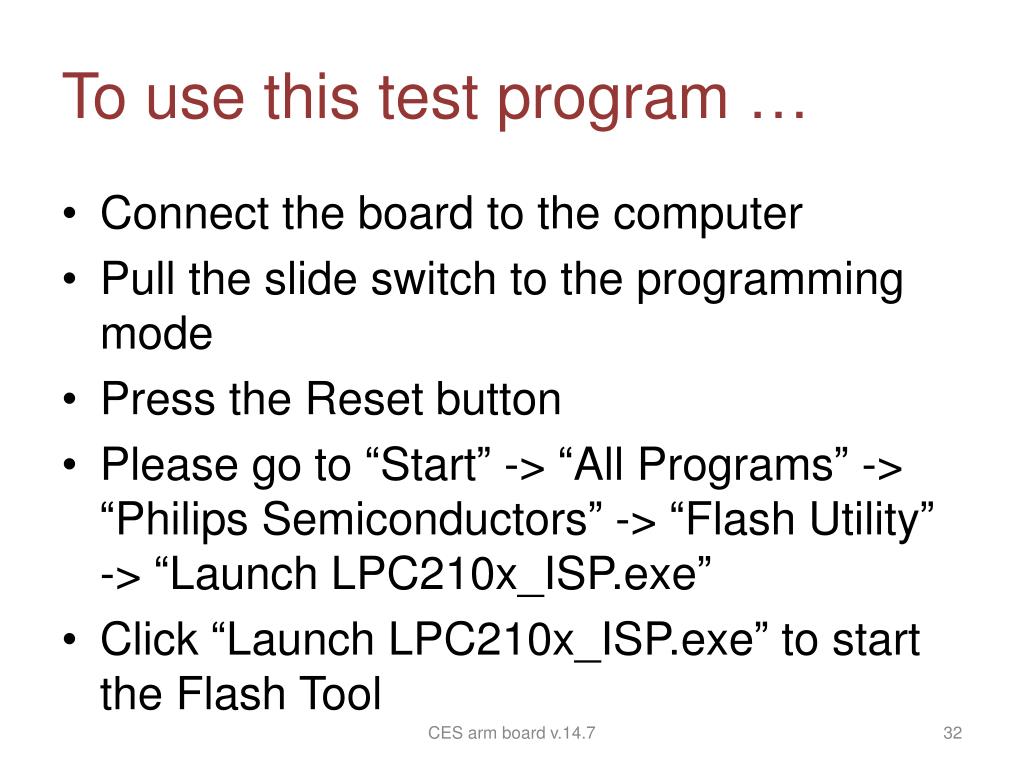 To use this test program …

• Connect the board to the computer
• Pull the slide switch to the programming mode
• Press the Reset button
• Please go to “Start” -> “All Programs” -> “Philips Semiconductors” -> “Flash Utility” -> “Launch LPC210x_ISP.exe”
• Click “Launch LPC210x_ISP.exe” to start the Flash Tool

CES arm board v.14.7

32